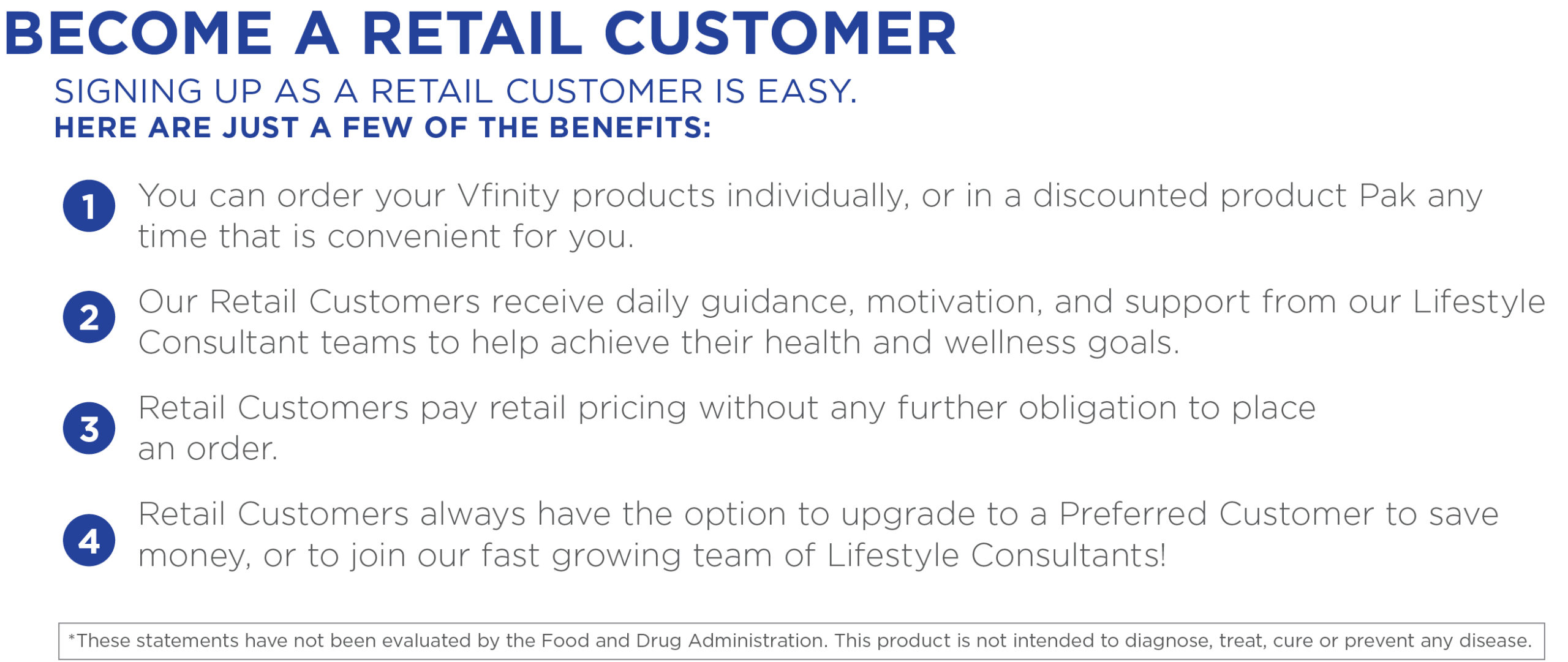 BECOME A RETAIL CUSTOMER

SIGNING UP AS A RETAIL CUSTOMER IS EASY.
HERE ARE JUST A FEW OF THE BENEFITS:

1 You can order your Vfinity products individually, or in a discounted product Pak any time that is convenient for you.

2 Our Retail Customers receive daily guidance, motivation, and support from our Lifestyle Consultant teams to help achieve their health and wellness goals.

3 Retail Customers pay retail pricing without any further obligation to place an order.

4 Retail Customers always have the option to upgrade to a Preferred Customer to save money, or to join our fast growing team of Lifestyle Consultants!

*These statements have not been evaluated by the Food and Drug Administration. This product is not intended to diagnose, treat, cure or prevent any disease.